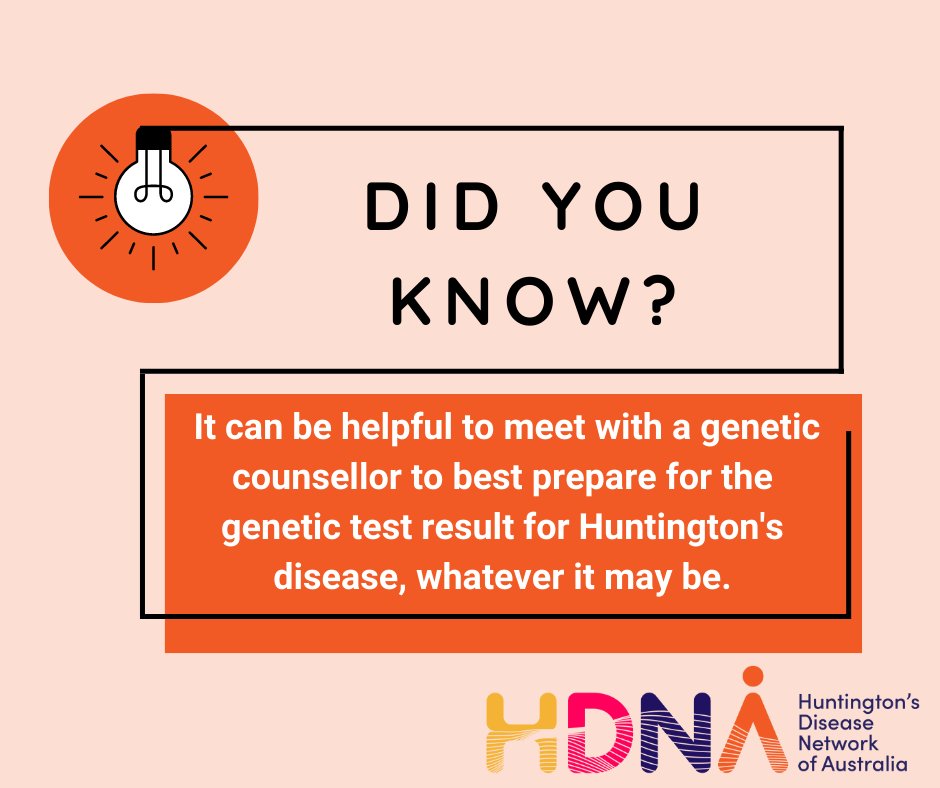 DID YOU KNOW?

It can be helpful to meet with a genetic counsellor to best prepare for the genetic test result for Huntington's disease, whatever it may be.

HDNA

Huntington's Disease Network of Australia